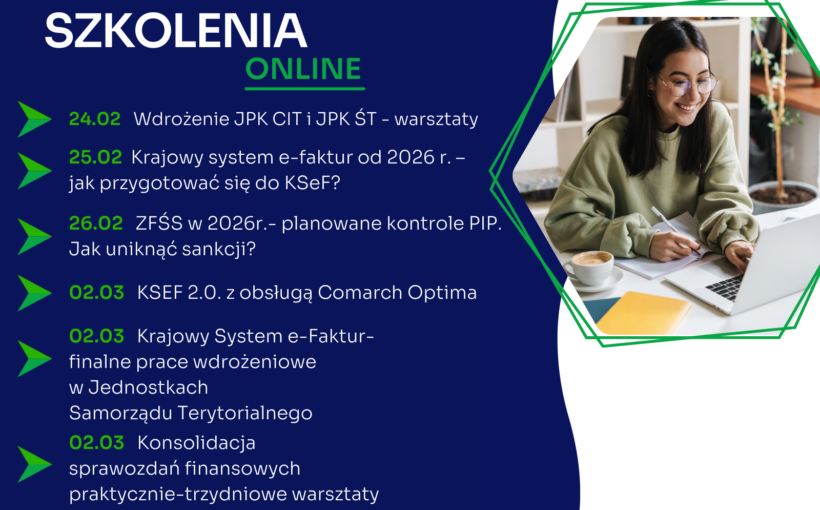 SZKOLENIA
ONLINE

24.02 Wdrożenie JPK CIT i JPK ŚT - warsztaty

25.02 Krajowy system e-faktur od 2026 r. – jak przygotować się do KSeF?

26.02 ZFŚS w 2026r.- planowane kontrole PIP. Jak uniknąć sankcji?

02.03 KSEF 2.0. z obsługą Comarch Optima

02.03 Krajowy System e-Faktur- finalne prace wdrożeniowe w Jednostkach Samorządu Terytorialnego

02.03 Konsolidacja sprawozdań finansowych praktycznie-trzydniowe warsztaty